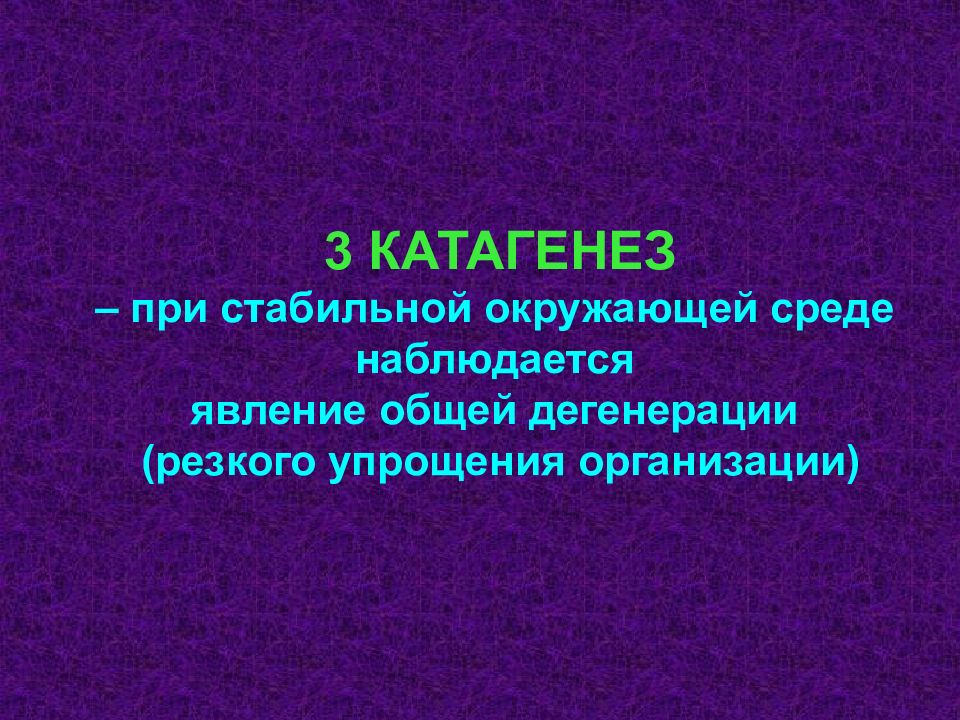 3 КАТАГЕНЕЗ

– при стабильной окружающей среде наблюдается явление общей дегенерации (резкого упрощения организации)